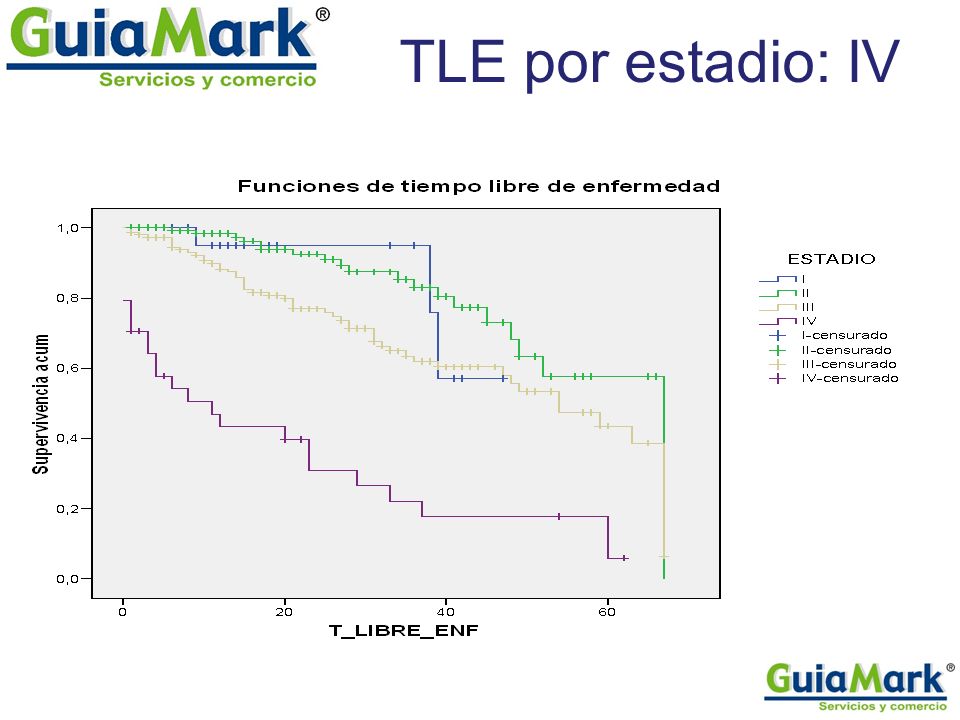 GuiaMark®
Servicios y comercio

TLE por estadio: IV

Funciones de tiempo libre de enfermedad

Supervivencia acum

1,0
0,8
0,6
0,4
0,2
0,0

0
20
40
60

T_LIBRE_ENF

ESTADIO
I
II
III
IV
I-censurado
II-censurado
III-censurado
IV-censurado

GuiaMark®
Servicios y comercio